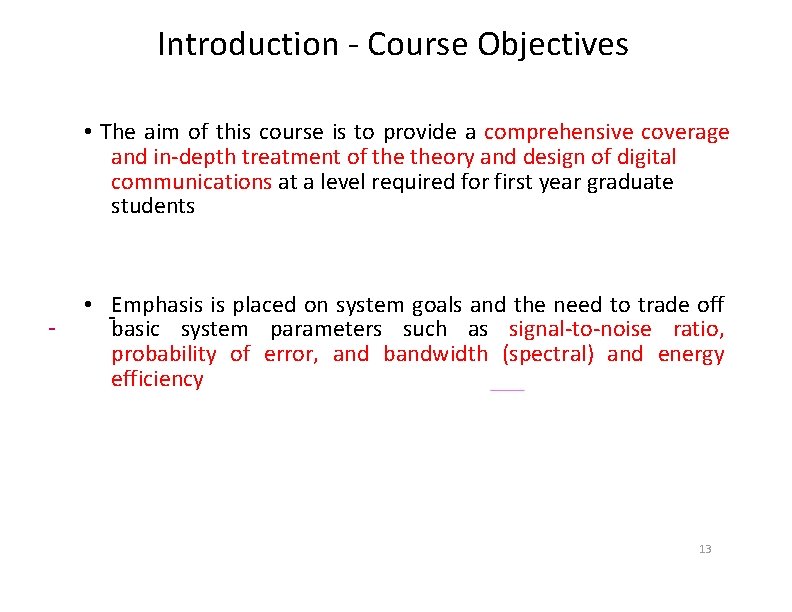 Introduction - Course Objectives

• The aim of this course is to provide a comprehensive coverage and in-depth treatment of the theory and design of digital communications at a level required for first year graduate students

• Emphasis is placed on system goals and the need to trade off basic system parameters such as signal-to-noise ratio, probability of error, and bandwidth (spectral) and energy efficiency

13